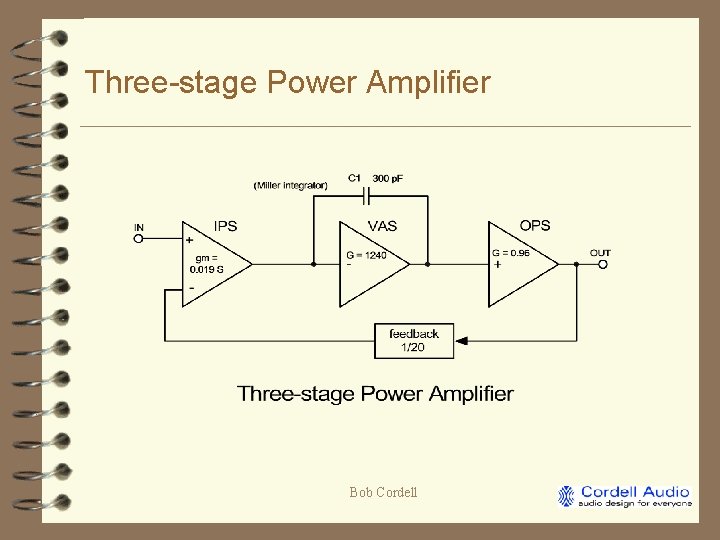 Three-stage Power Amplifier

(Miller integrator) C1 300 pF

IN

IPS

+

gm =
0.019 S

-

VAS

G = 1240
-

OPS

G = 0.96
+

OUT

feedback
1/20

Three-stage Power Amplifier

Bob Cordell

Cordell Audio
audio design for everyone